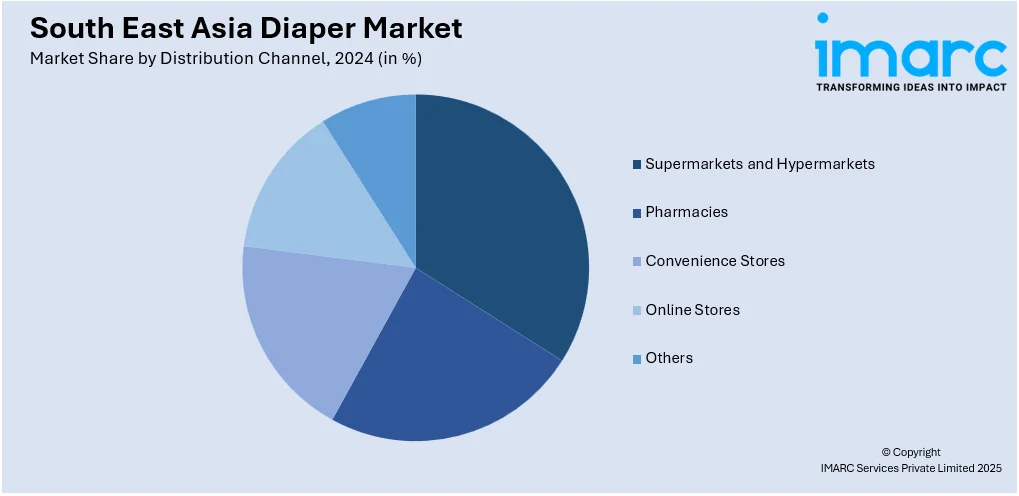 South East Asia Diaper Market
Market Share by Distribution Channel, 2024 (in %)

imarc
TRANSFORMING IDEAS INTO IMPACT

Supermarkets and Hypermarkets
Pharmacies
Convenience Stores
Online Stores
Others

© Copyright
IMARC Services Private Limited 2025